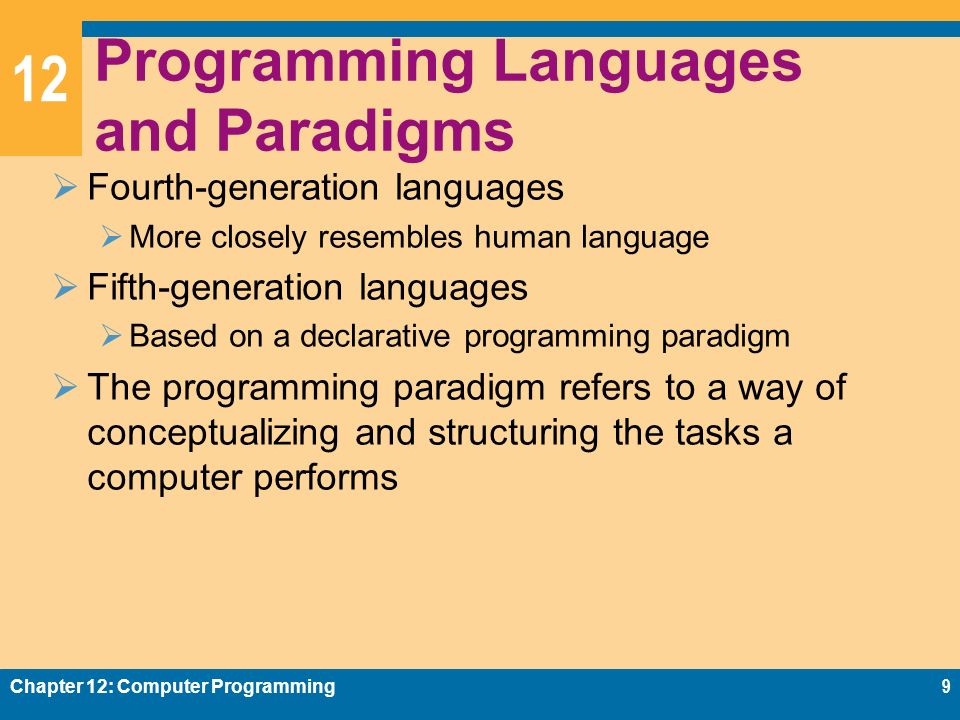 12

Programming Languages and Paradigms

➢ Fourth-generation languages
➢ More closely resembles human language
➢ Fifth-generation languages
➢ Based on a declarative programming paradigm
➢ The programming paradigm refers to a way of conceptualizing and structuring the tasks a computer performs

Chapter 12: Computer Programming

9